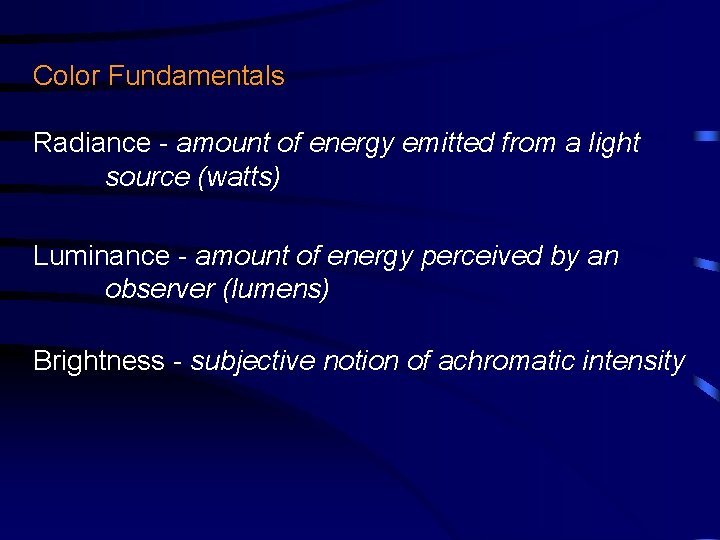 Color Fundamentals

Radiance - amount of energy emitted from a light source (watts)

Luminance - amount of energy perceived by an observer (lumens)

Brightness - subjective notion of achromatic intensity